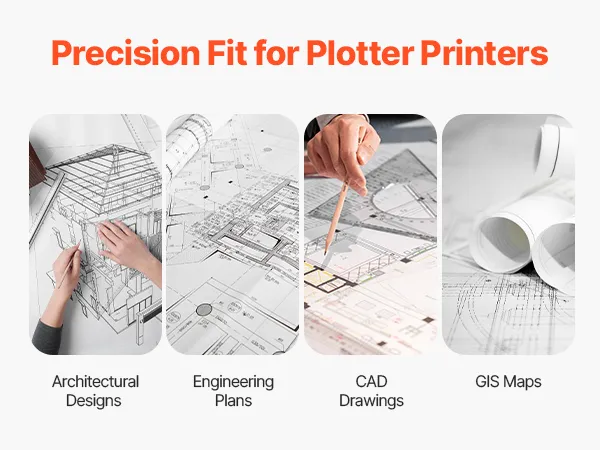 Precision Fit for Plotter Printers

Architectural Designs

Engineering Plans

CAD Drawings

GIS Maps